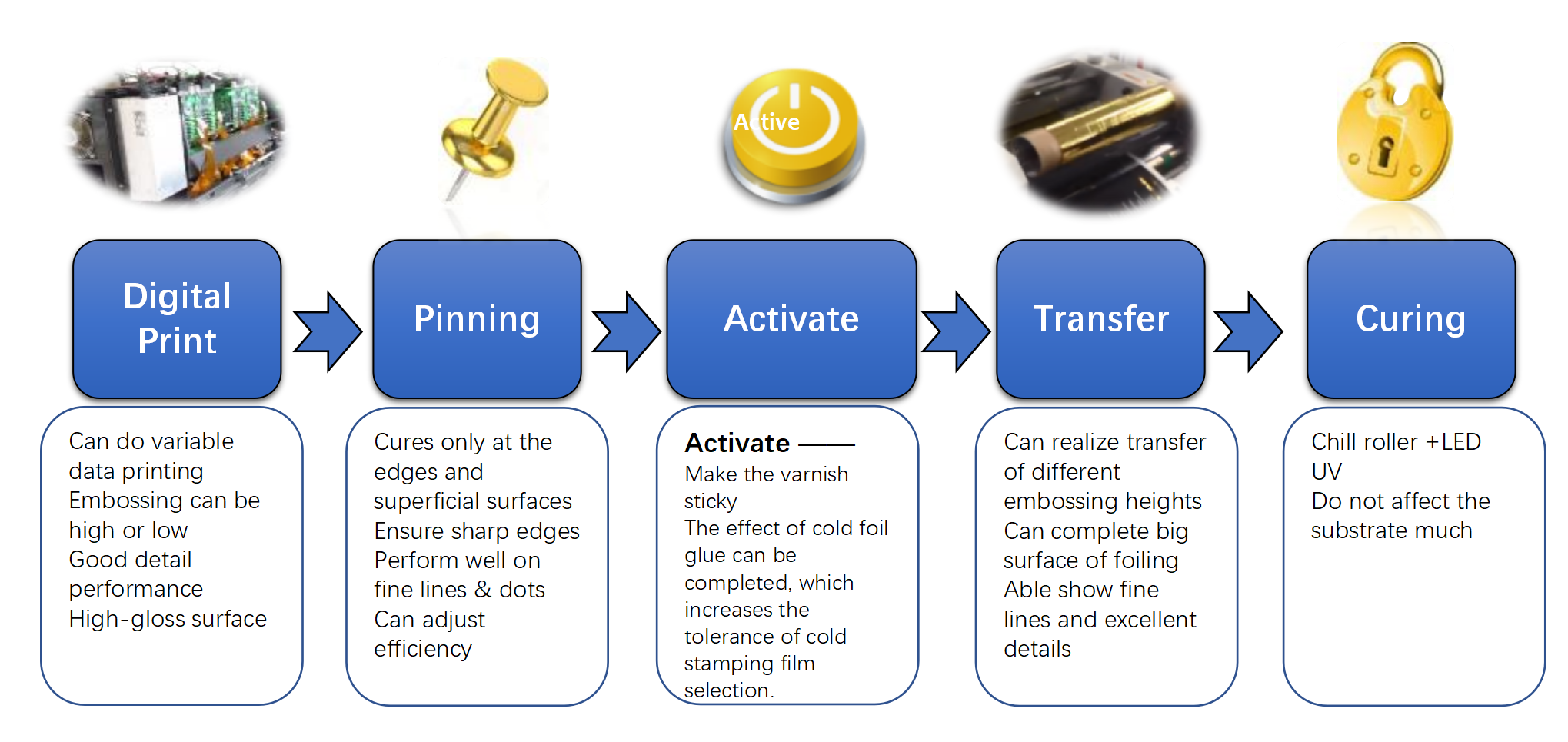 Active

Digital Print

Pinning

Activate

Transfer

Curing

Can do variable data printing
Embossing can be high or low
Good detail performance
High-gloss surface

Cures only at the edges and superficial surfaces
Ensure sharp edges
Perform well on fine lines & dots
Can adjust efficiency

Activate ——
Make the varnish sticky
The effect of cold foil glue can be completed, which increases the tolerance of cold stamping film selection.

Can realize transfer of different embossing heights
Can complete big surface of foiling
Able show fine lines and excellent details

Chill roller +LED UV
Do not affect the substrate much